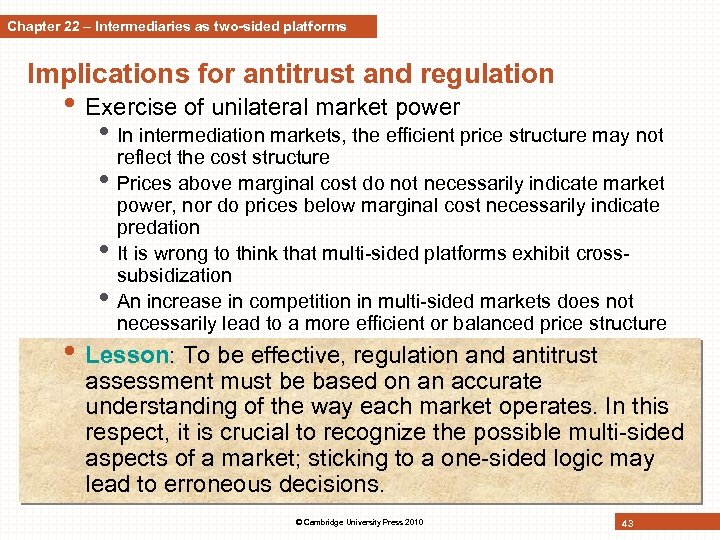 Chapter 22 – Intermediaries as two-sided platforms

Implications for antitrust and regulation

• Exercise of unilateral market power
  • In intermediation markets, the efficient price structure may not reflect the cost structure
  • Prices above marginal cost do not necessarily indicate market power, nor do prices below marginal cost necessarily indicate predation
  • It is wrong to think that multi-sided platforms exhibit cross-subsidization
  • An increase in competition in multi-sided markets does not necessarily lead to a more efficient or balanced price structure

• Lesson: To be effective, regulation and antitrust assessment must be based on an accurate understanding of the way each market operates. In this respect, it is crucial to recognize the possible multi-sided aspects of a market; sticking to a one-sided logic may lead to erroneous decisions.

© Cambridge University Press 2010

43